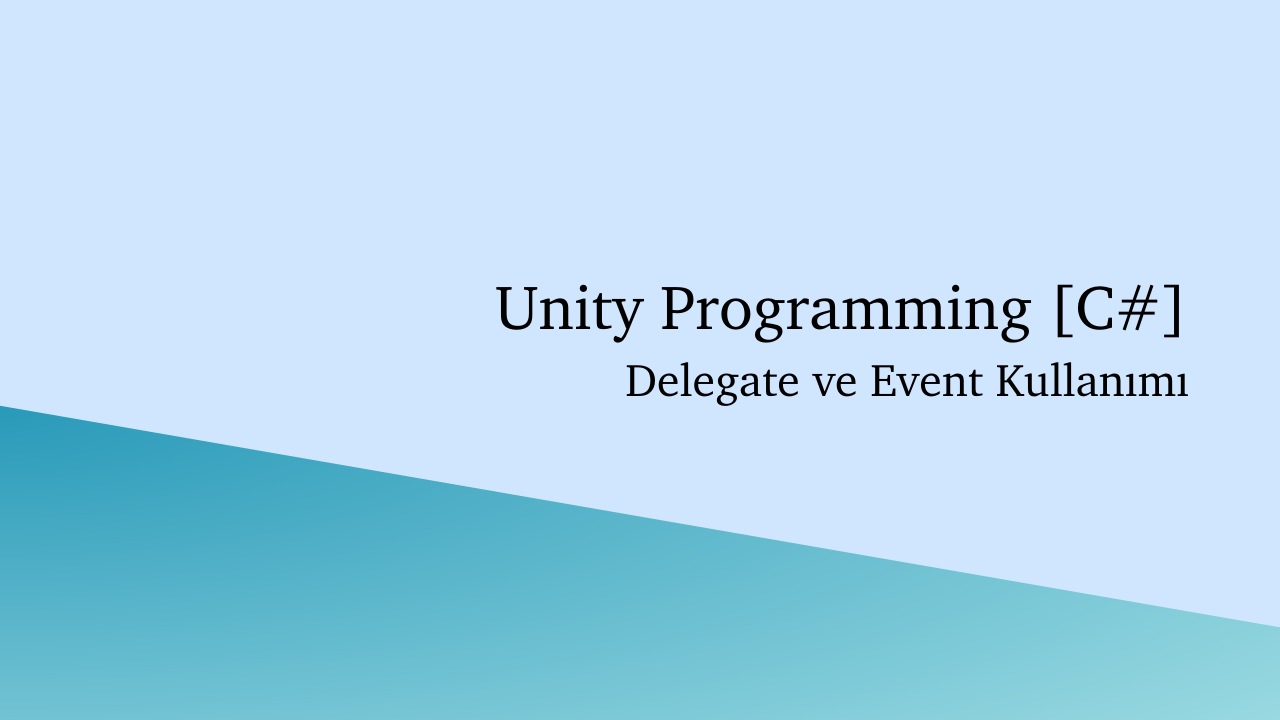 Unity Programming [C#]
Delegate ve Event Kullanımı